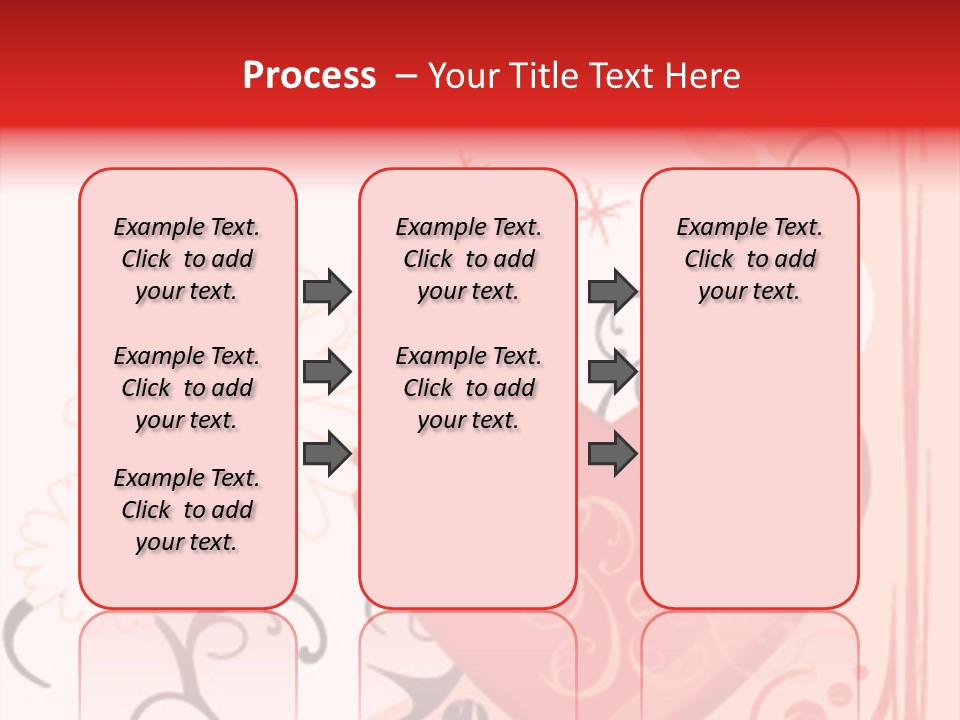 Process – Your Title Text Here

Example Text. Click to add your text.

Example Text. Click to add your text.

Example Text. Click to add your text.

Example Text. Click to add your text.

Example Text. Click to add your text.

Example Text. Click to add your text.